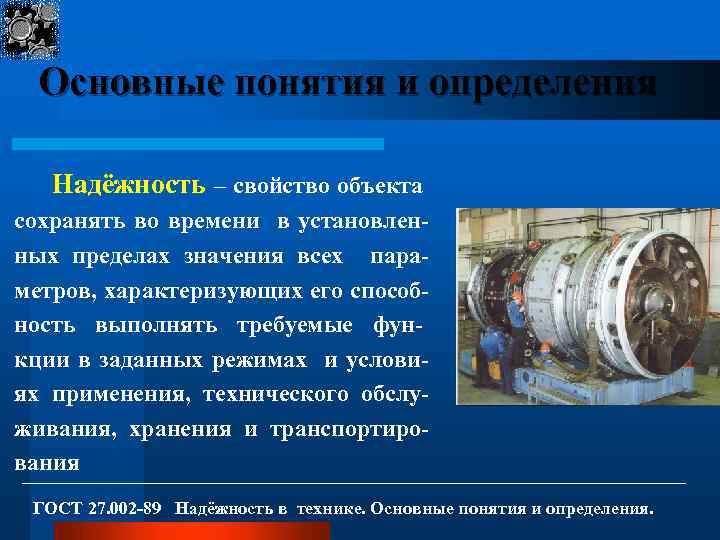 Основные понятия и определения

Надёжность – свойство объекта сохранять во времени в установленных пределах значения всех параметров, характеризующих его способность выполнять требуемые функции в заданных режимах и условиях применения, технического обслуживания, хранения и транспортирования

ГОСТ 27.002-89 Надёжность в технике. Основные понятия и определения.